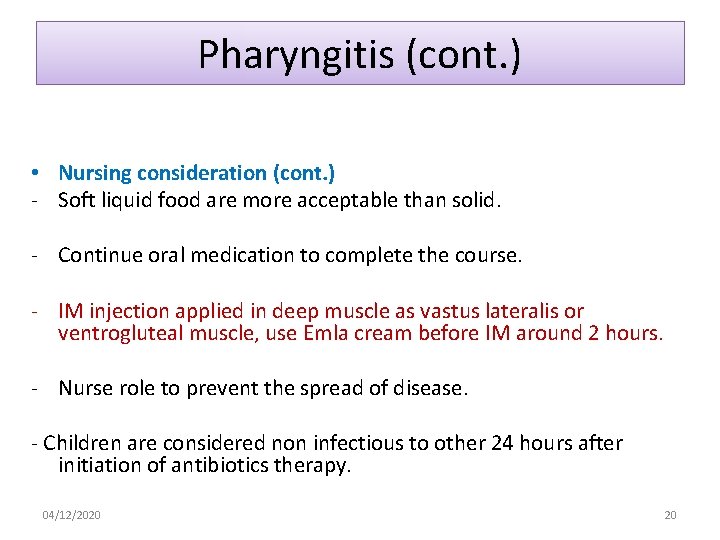 Pharyngitis (cont.)

• Nursing consideration (cont.)
- Soft liquid food are more acceptable than solid.

- Continue oral medication to complete the course.

- IM injection applied in deep muscle as vastus lateralis or ventrogluteal muscle, use Emla cream before IM around 2 hours.

- Nurse role to prevent the spread of disease.

- Children are considered non infectious to other 24 hours after initiation of antibiotics therapy.

04/12/2020

20